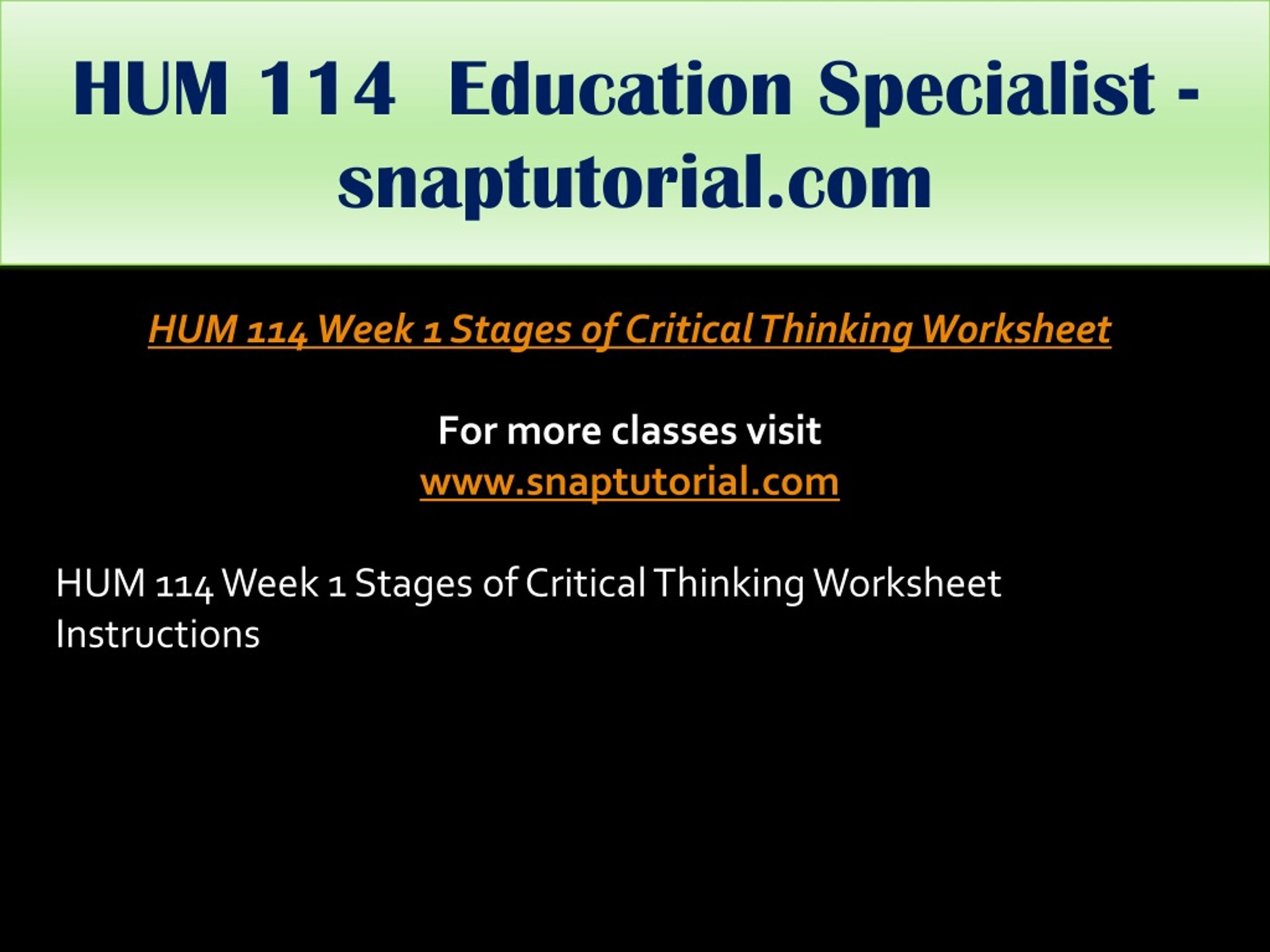 HUM 114 Education Specialist - snaptutorial.com

HUM 114 Week 1 Stages of Critical Thinking Worksheet

For more classes visit
www.snaptutorial.com

HUM 114 Week 1 Stages of Critical Thinking Worksheet
Instructions